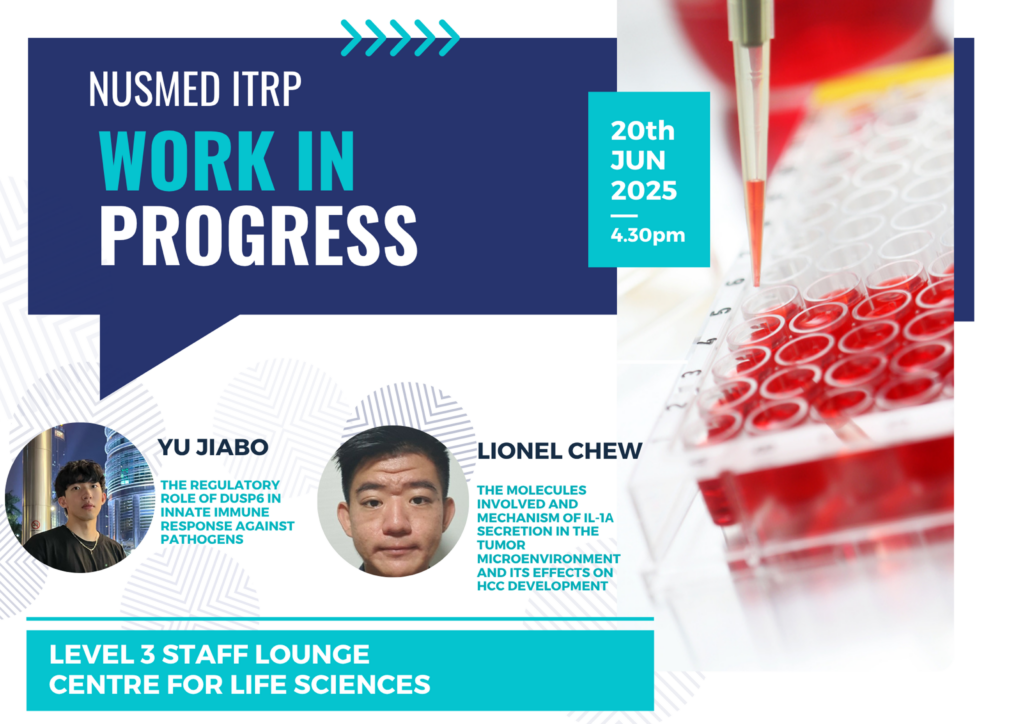 NUSMED ITRP

WORK IN PROGRESS

20th JUN 2025

4.30pm

YU JIABO

THE REGULATORY ROLE OF DUSP6 IN INNATE IMMUNE RESPONSE AGAINST PATHOGENS

LIONEL CHEW

THE MOLECULES INVOLVED AND MECHANISM OF IL-1A SECRETION IN THE TUMOR MICROENVIRONMENT AND ITS EFFECTS ON HCC DEVELOPMENT

LEVEL 3 STAFF LOUNGE
CENTRE FOR LIFE SCIENCES